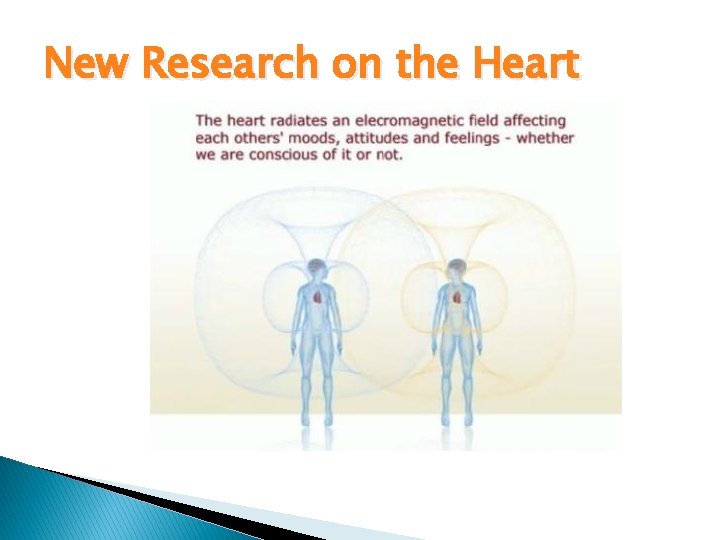 New Research on the Heart

The heart radiates an elecromagnetic field affecting each others' moods, attitudes and feelings - whether we are conscious of it or not.